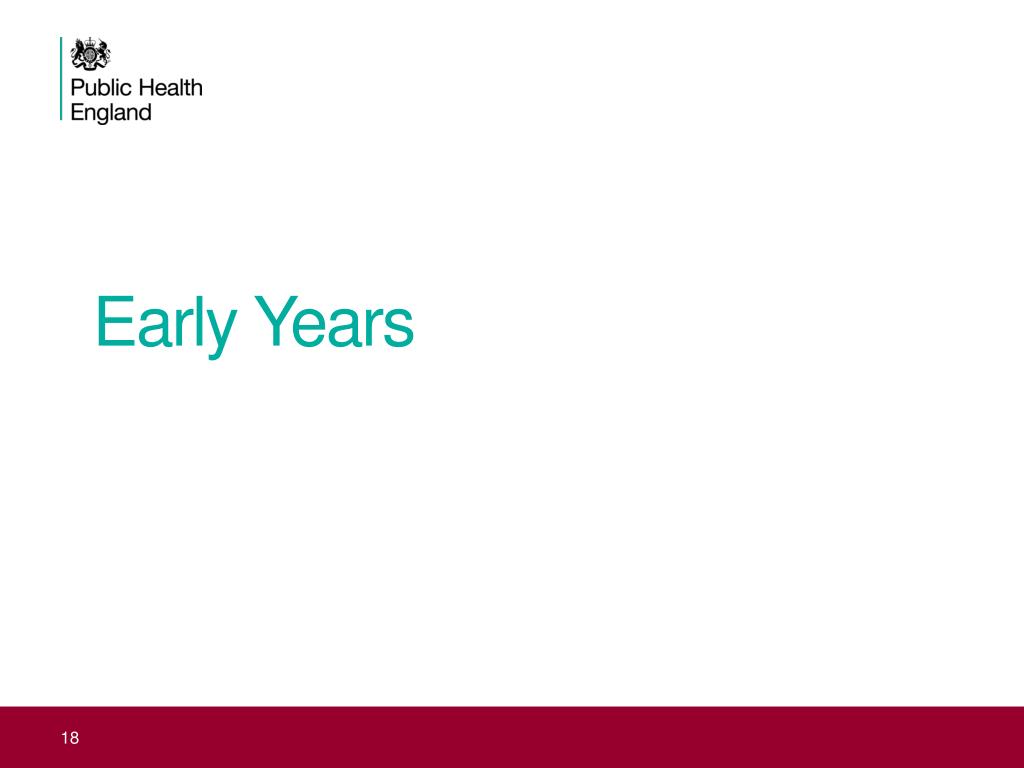 Public Health England

Early Years

18